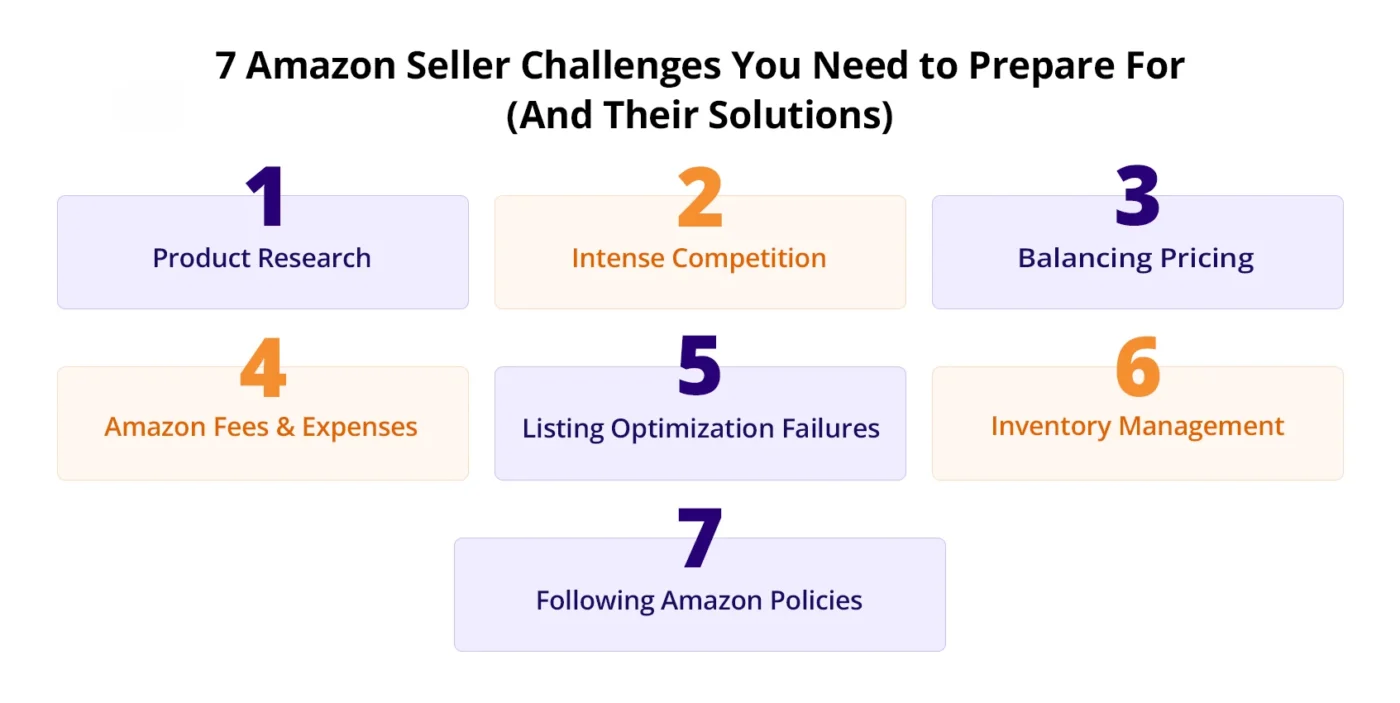 7 Amazon Seller Challenges You Need to Prepare For (And Their Solutions)

1
Product Research

2
Intense Competition

3
Balancing Pricing

4
Amazon Fees & Expenses

5
Listing Optimization Failures

6
Inventory Management

7
Following Amazon Policies